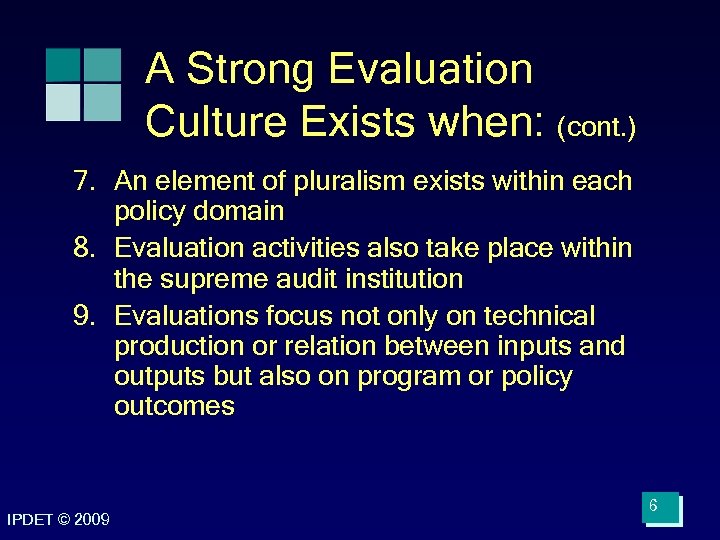 A Strong Evaluation Culture Exists when: (cont.)

7. An element of pluralism exists within each policy domain
8. Evaluation activities also take place within the supreme audit institution
9. Evaluations focus not only on technical production or relation between inputs and outputs but also on program or policy outcomes

IPDET © 2009

6